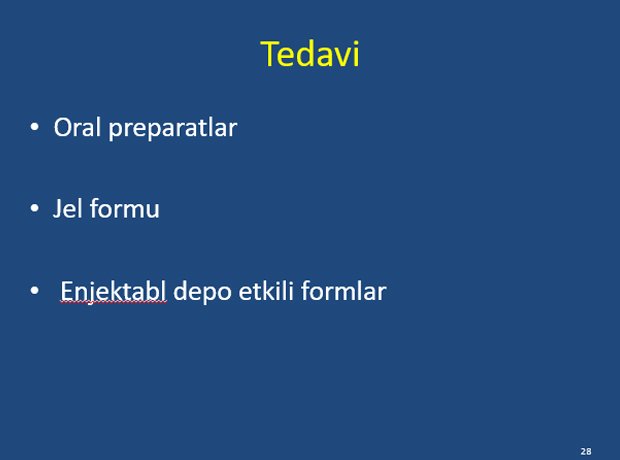 Tedavi

• Oral preparatlar

• Jel formu

• Enjektabl depo etkili formlar

28